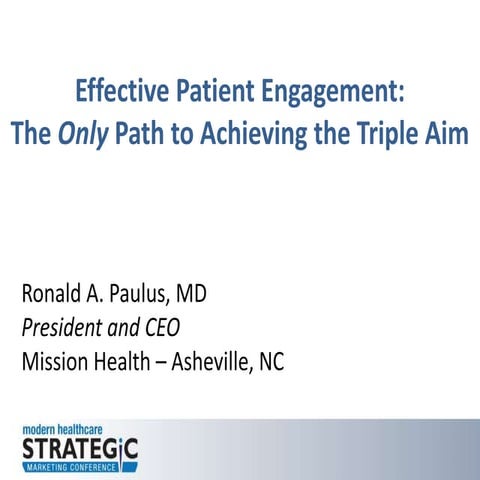 Effective Patient Engagement:
The Only Path to Achieving the Triple Aim

Ronald A. Paulus, MD
President and CEO
Mission Health – Asheville, NC

modern healthcare
STRATEGIC
MARKETING CONFERENCE